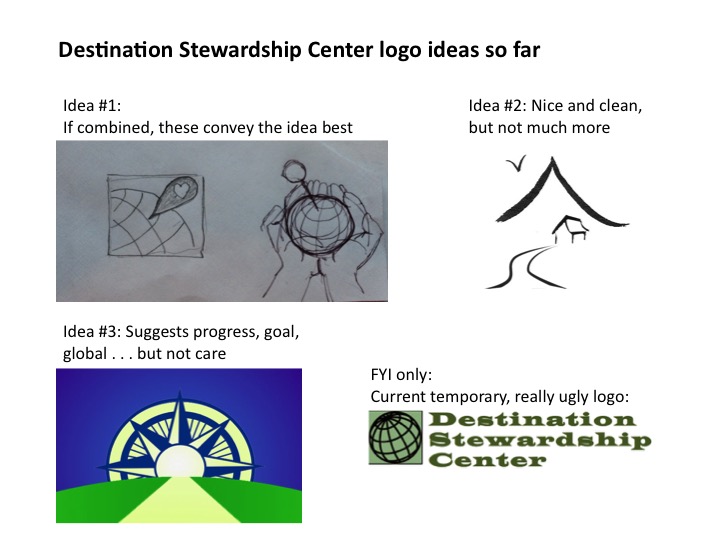 Destination Stewardship Center logo ideas so far

Idea #1:
If combined, these convey the idea best

Idea #2: Nice and clean, but not much more

Idea #3: Suggests progress, goal, global . . . but not care

FYI only:
Current temporary, really ugly logo:

Destination Stewardship Center